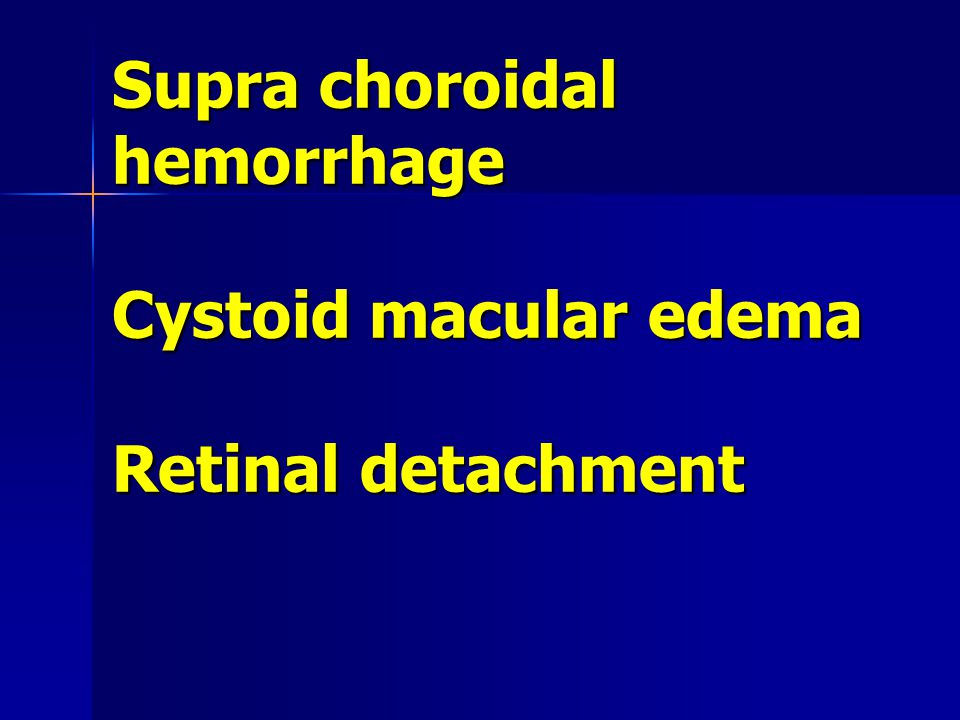 Supra choroidal hemorrhage

Cystoid macular edema

Retinal detachment